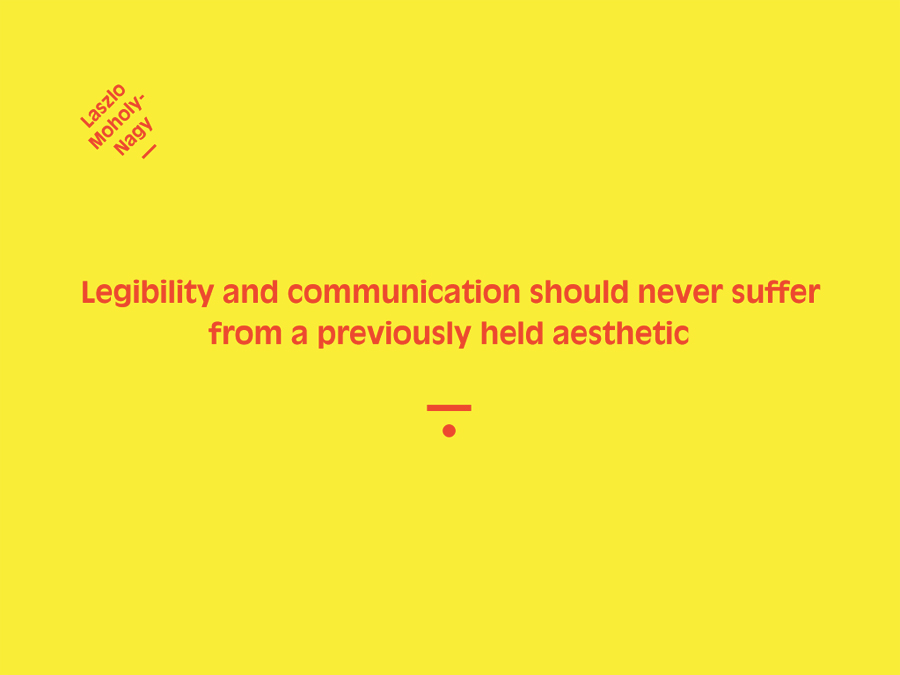 Laszlo Moholy-Nagy

Legibility and communication should never suffer from a previously held aesthetic